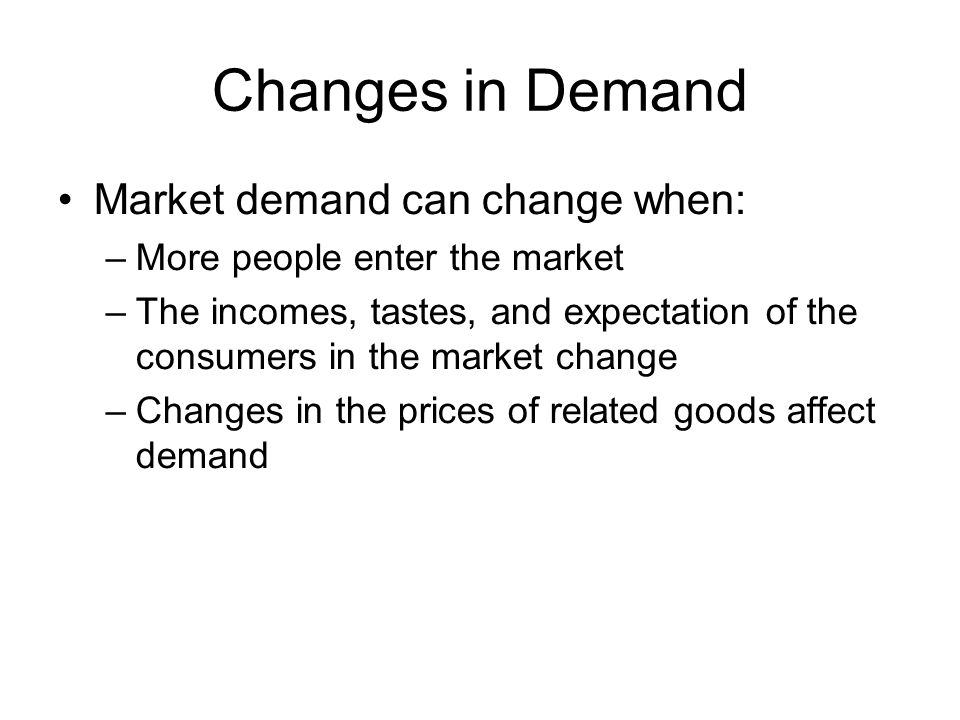 Changes in Demand

• Market demand can change when:
– More people enter the market
– The incomes, tastes, and expectation of the consumers in the market change
– Changes in the prices of related goods affect demand